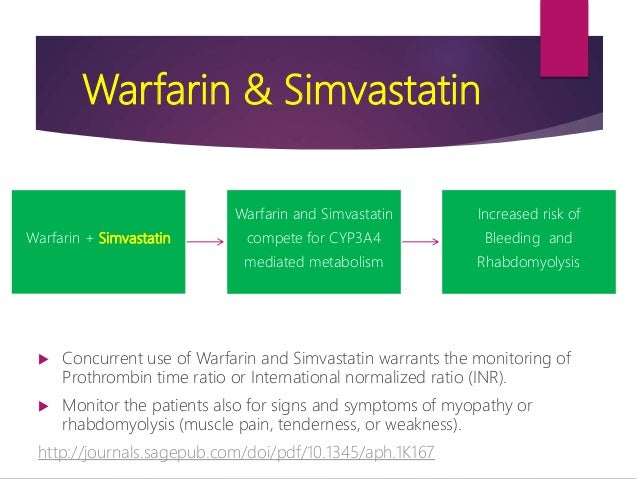 Warfarin & Simvastatin

Warfarin + Simvastatin

Warfarin and Simvastatin compete for CYP3A4 mediated metabolism

Increased risk of Bleeding and Rhabdomyolysis

Concurrent use of Warfarin and Simvastatin warrants the monitoring of Prothrombin time ratio or International normalized ratio (INR).

Monitor the patients also for signs and symptoms of myopathy or rhabdomyolysis (muscle pain, tenderness, or weakness).

http://journals.sagepub.com/doi/pdf/10.1345/aph.1K167